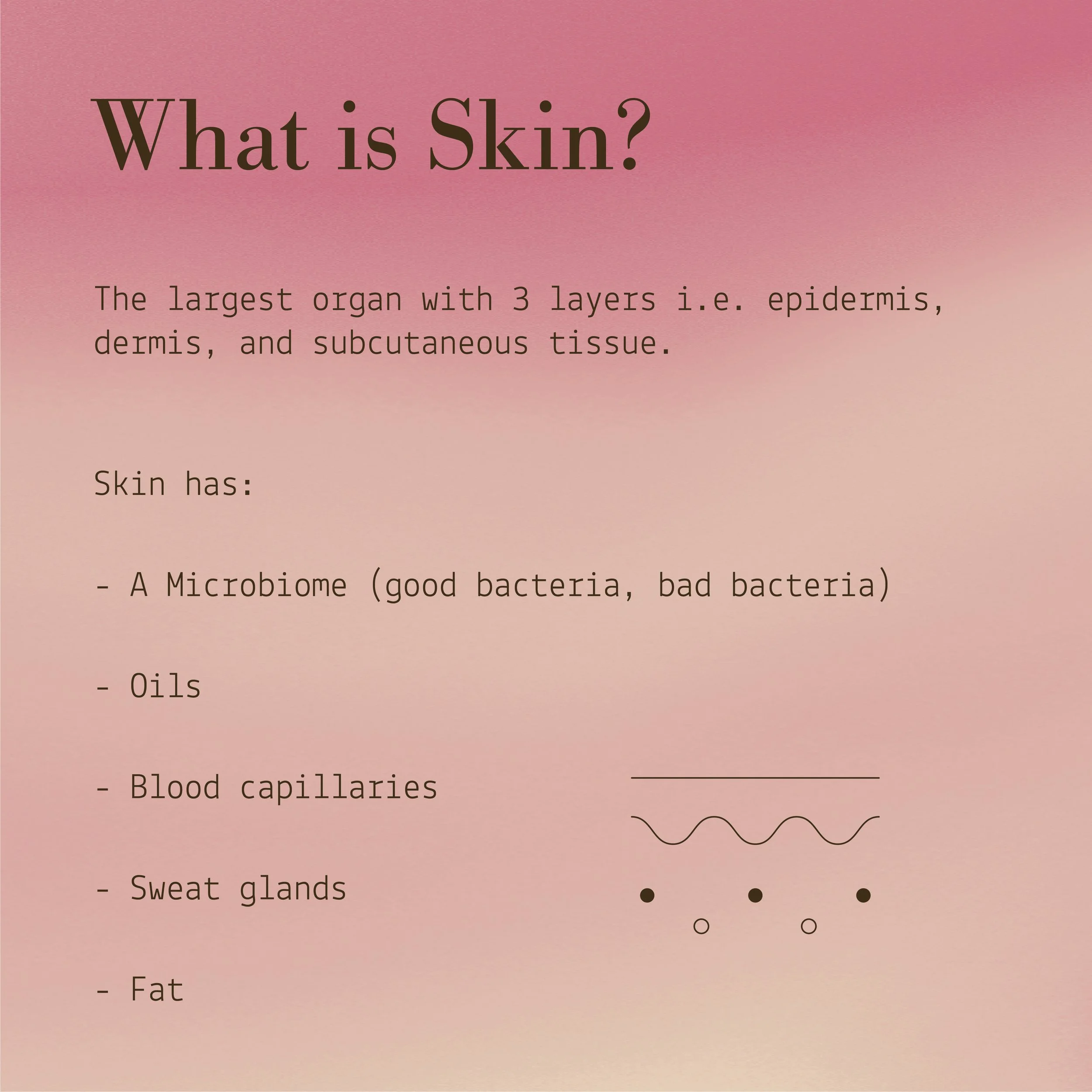 What is Skin?

The largest organ with 3 layers i.e. epidermis, dermis, and subcutaneous tissue.

Skin has:

- A Microbiome (good bacteria, bad bacteria)

- Oils

- Blood capillaries

- Sweat glands

- Fat